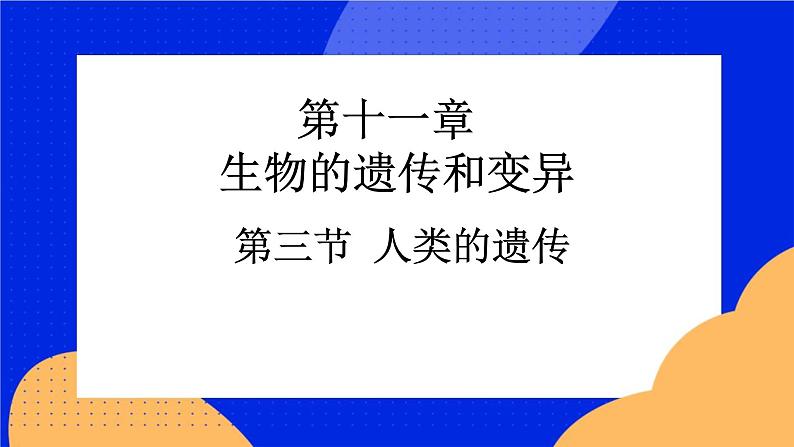 第十一章
生物的遗传和变异

第三节 人类的遗传